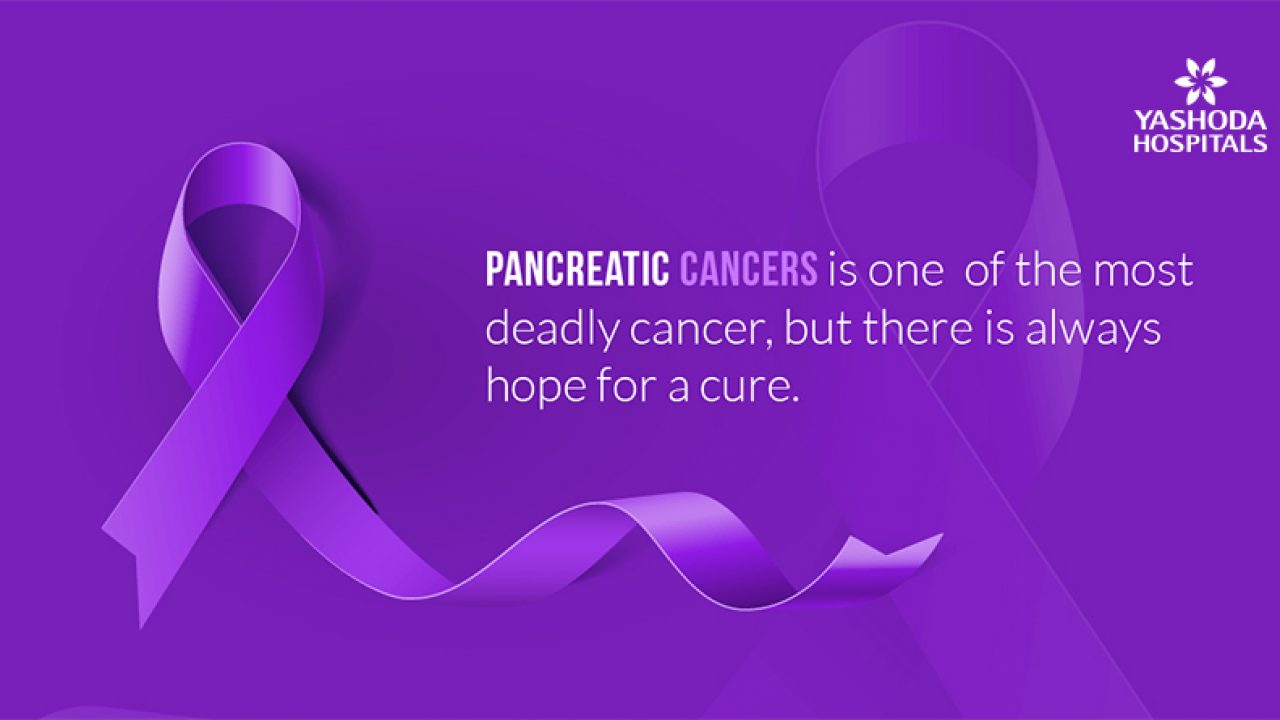 YASHODA HOSPITALS

PANCREATIC CANCERS is one of the most deadly cancer, but there is always hope for a cure.